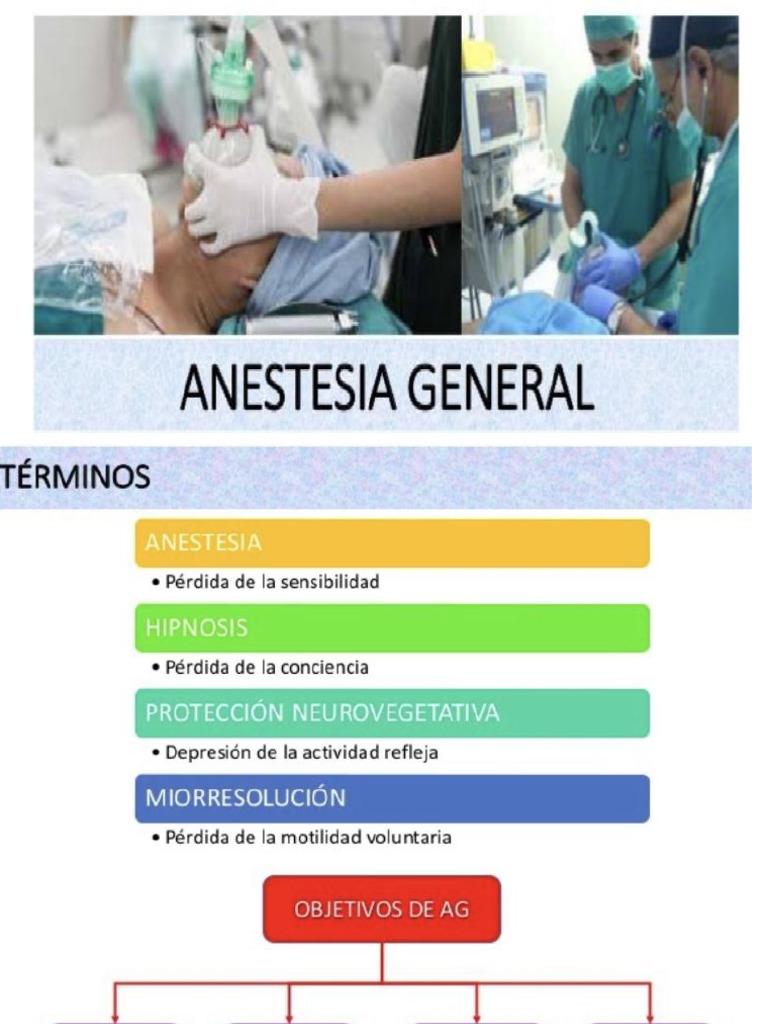 ANESTESIA GENERAL

TÉRMINOS

ANESTESIA
• Pérdida de la sensibilidad

HIPNOSIS
• Pérdida de la conciencia

PROTECCIÓN NEUROVEGETATIVA
• Depresión de la actividad refleja

MIORRESOLUCIÓN
• Pérdida de la motilidad voluntaria

OBJETIVOS DE AG